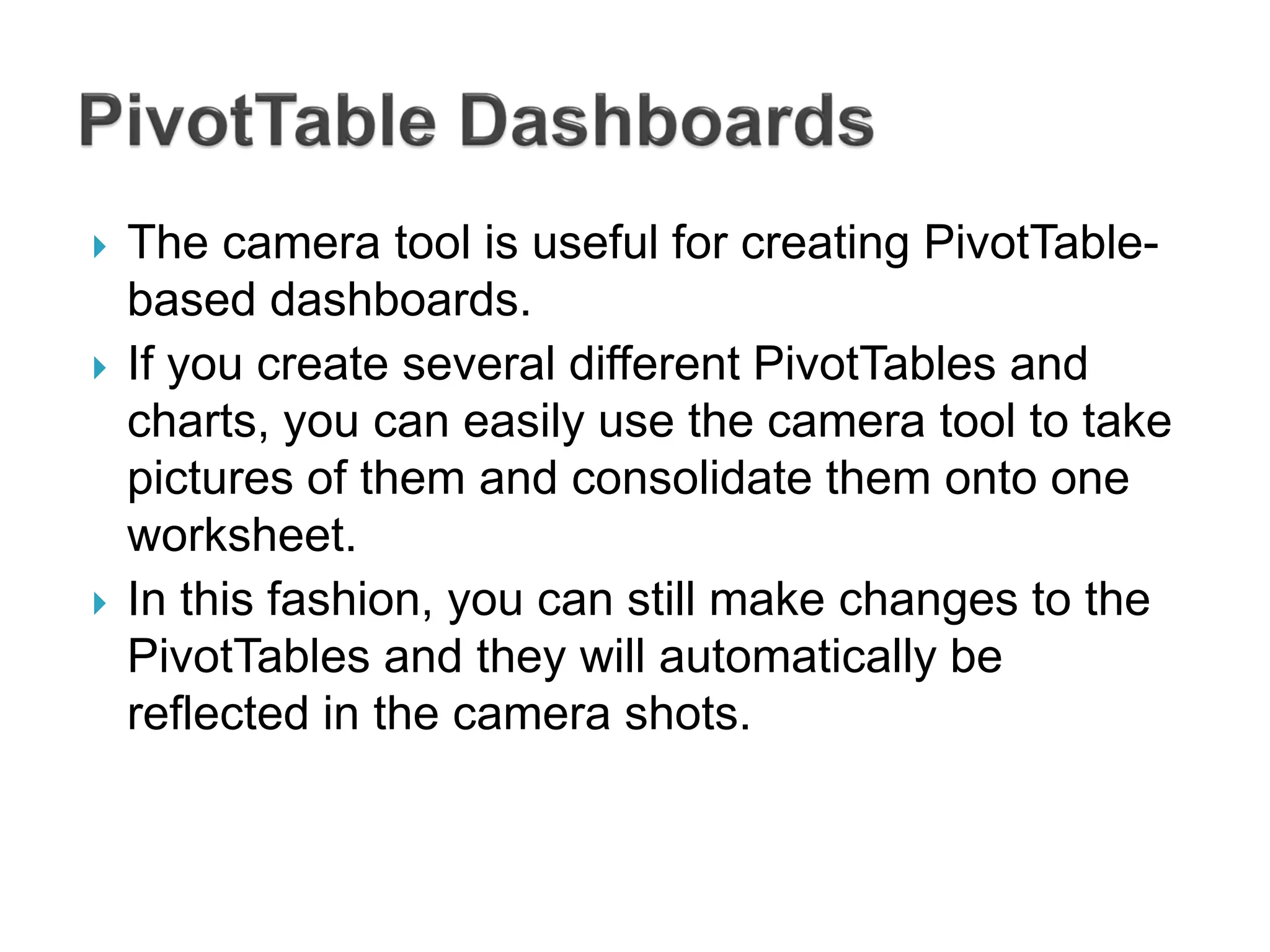 PivotTable Dashboards

The camera tool is useful for creating PivotTable-based dashboards.

If you create several different PivotTables and charts, you can easily use the camera tool to take pictures of them and consolidate them onto one worksheet.

In this fashion, you can still make changes to the PivotTables and they will automatically be reflected in the camera shots.